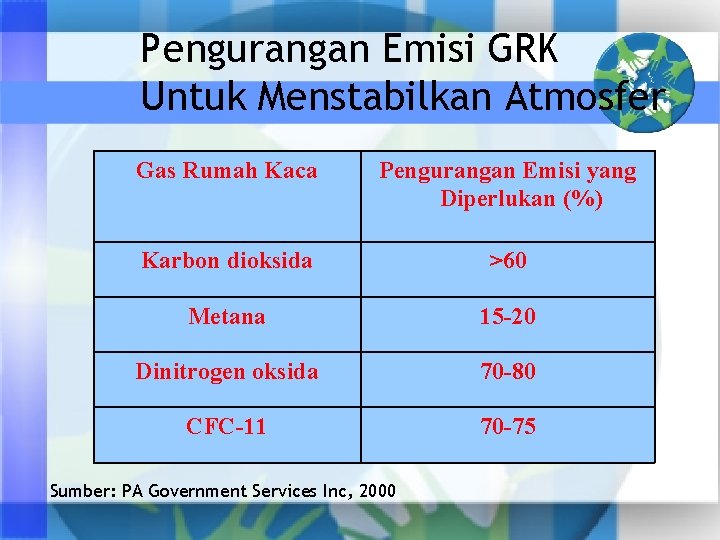 Pengurangan Emisi GRK
Untuk Menstabilkan Atmosfer

| Gas Rumah Kaca | Pengurangan Emisi yang Diperlukan (%) |
|---|---|
| Karbon dioksida | >60 |
| Metana | 15-20 |
| Dinitrogen oksida | 70-80 |
| CFC-11 | 70-75 |

Sumber: PA Government Services Inc, 2000